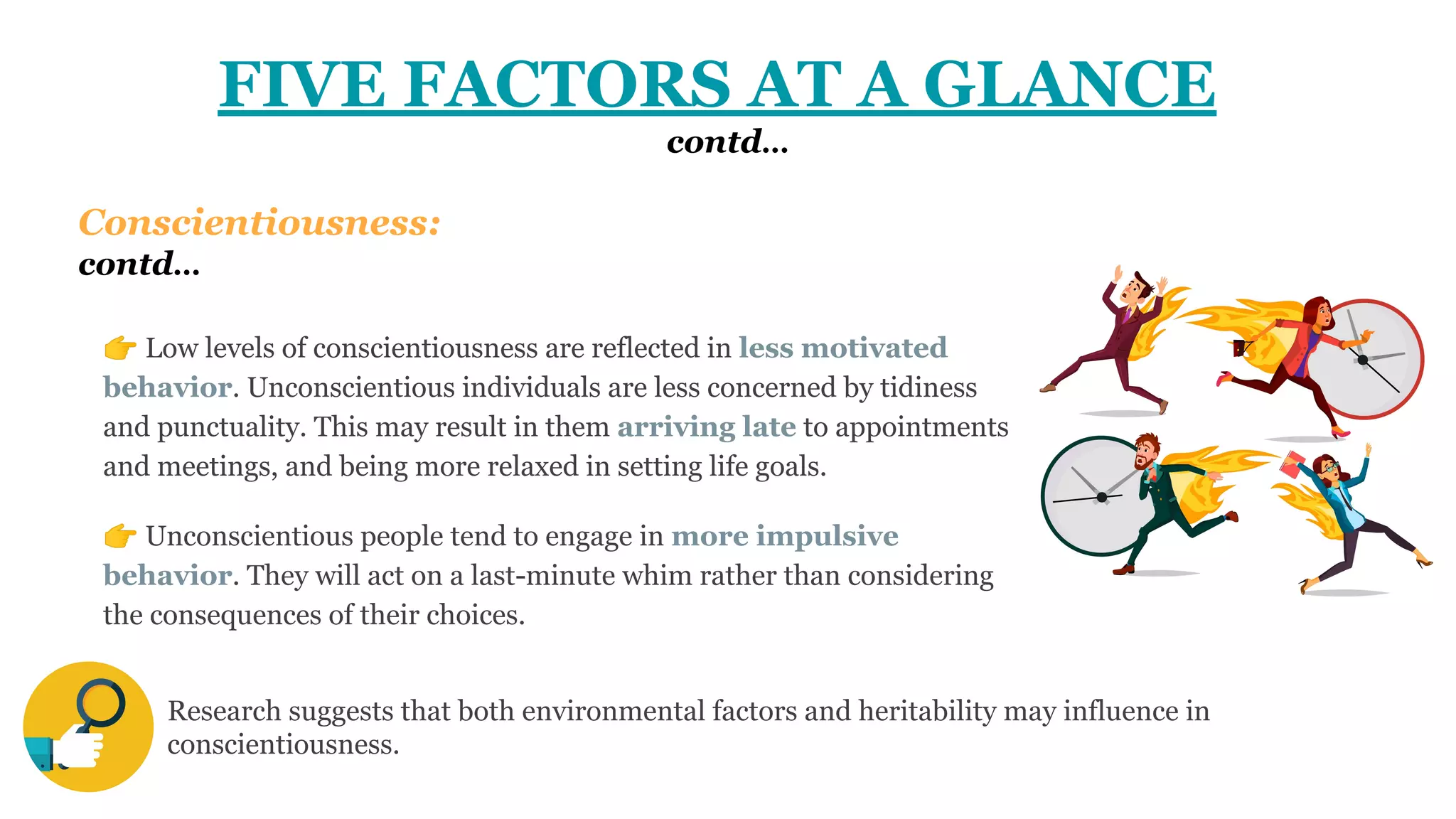 FIVE FACTORS AT A GLANCE

contd...

Conscientiousness:

contd...

👉 Low levels of conscientiousness are reflected in less motivated behavior. Unconscientious individuals are less concerned by tidiness and punctuality. This may result in them arriving late to appointments and meetings, and being more relaxed in setting life goals.

👉 Unconscientious people tend to engage in more impulsive behavior. They will act on a last-minute whim rather than considering the consequences of their choices.

Research suggests that both environmental factors and heritability may influence in conscientiousness.